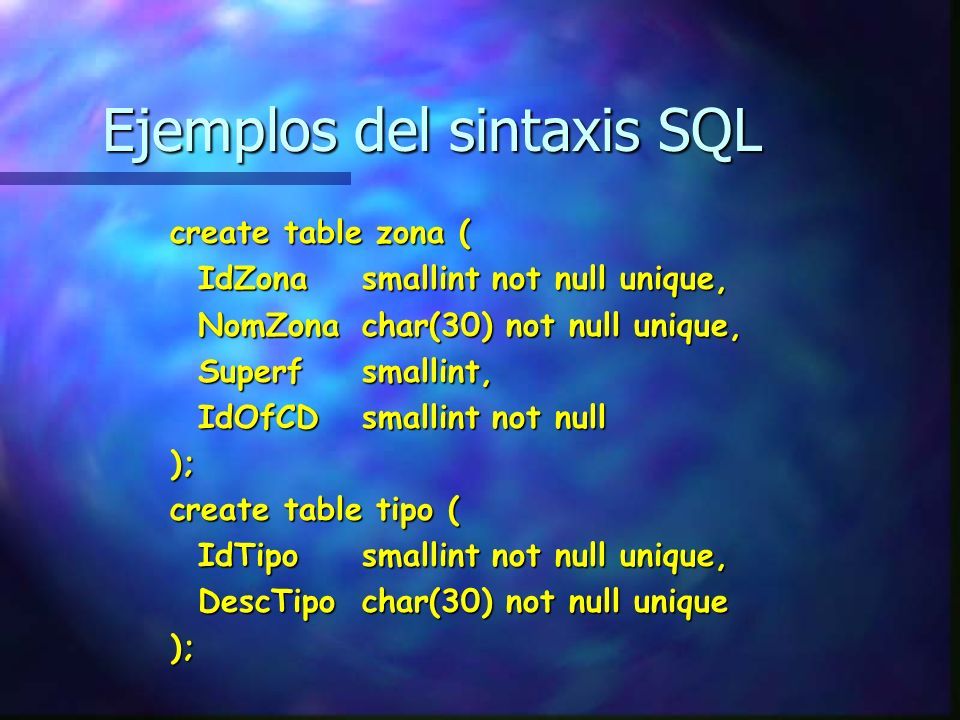 Ejemplos del sintaxis SQL

create table zona (
IdZona smallint not null unique,
NomZona char(30) not null unique,
Superf smallint,
IdOfCD smallint not null
);
create table tipo (
IdTipo smallint not null unique,
DescTipo char(30) not null unique
);